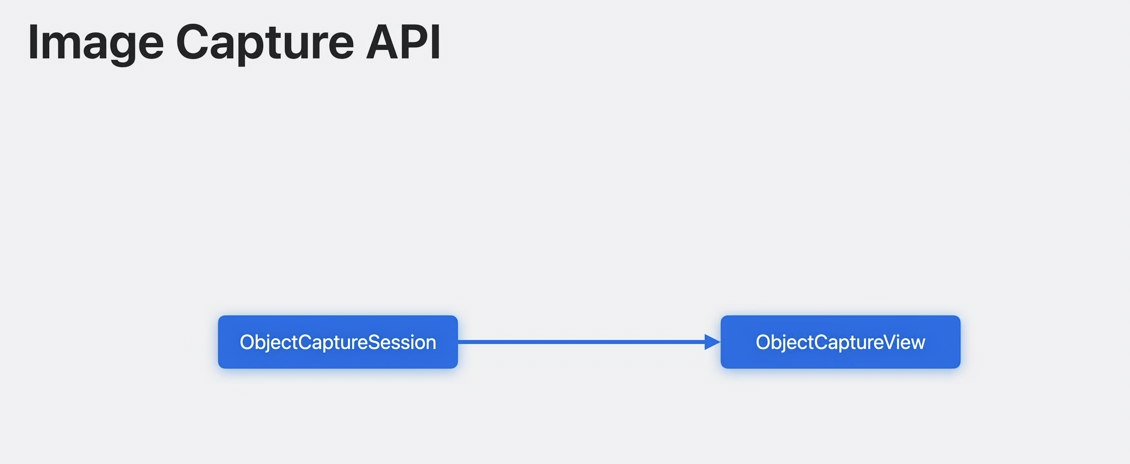 Image Capture API

ObjectCaptureSession

ObjectCaptureView